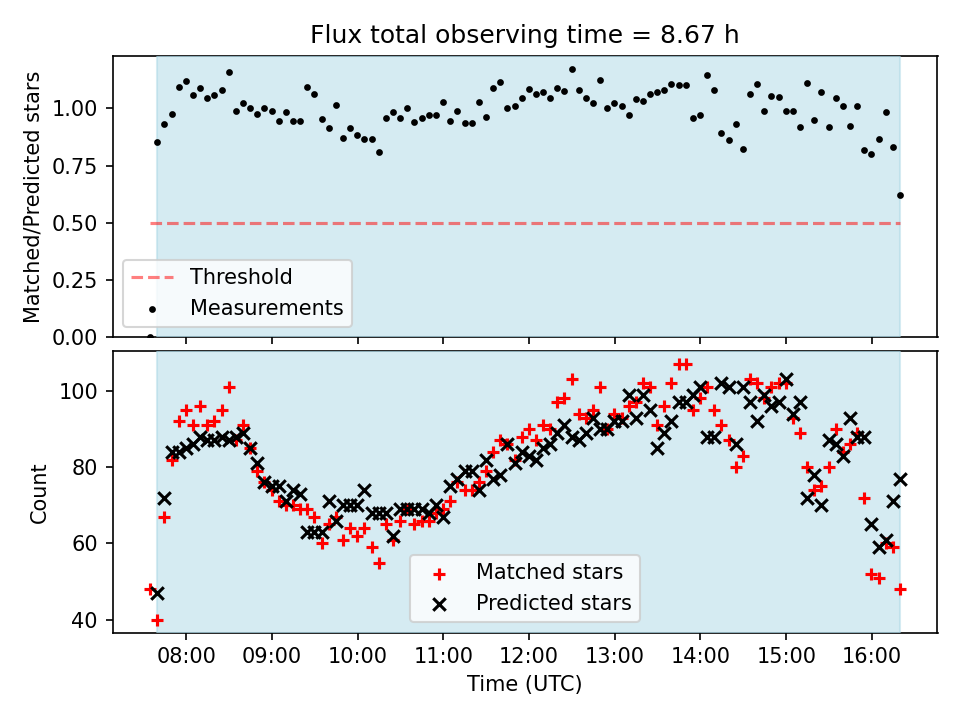 Flux total observing time = 8.67 h

Matched/Predicted stars

1.00
0.75
0.50
0.25
0.00

Threshold
Measurements

Count

100
80
60
40

Matched stars
Predicted stars

08:00
09:00
10:00
11:00
12:00
13:00
14:00
15:00
16:00

Time (UTC)